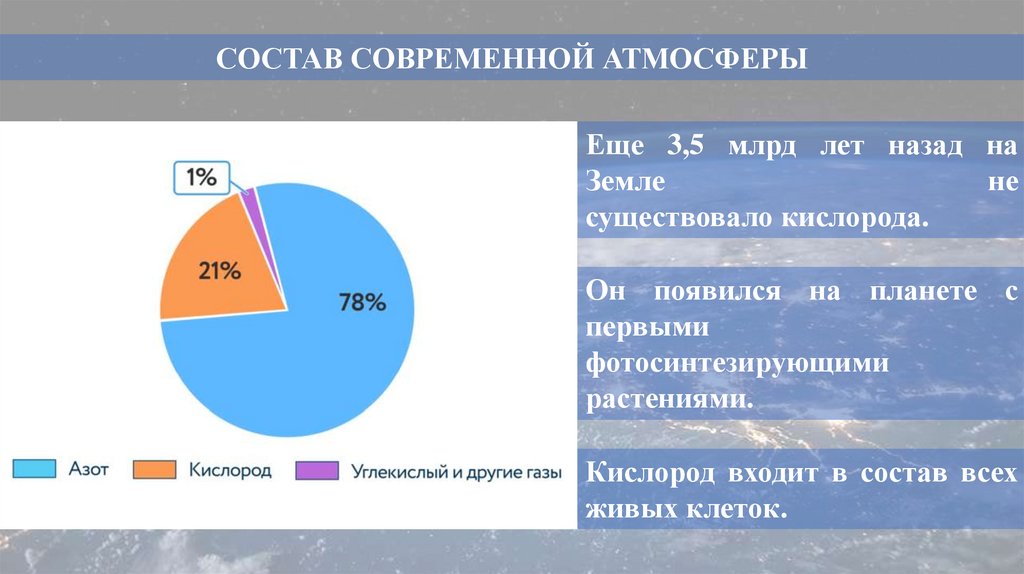 СОСТАВ СОВРЕМЕННОЙ АТМОСФЕРЫ

1%

21%

78%

Азот
Кислород
Углекислый и другие газы

Еще 3,5 млрд лет назад на Земле не существовало кислорода.

Он появился на планете с первыми фотосинтезирующими растениями.

Кислород входит в состав всех живых клеток.